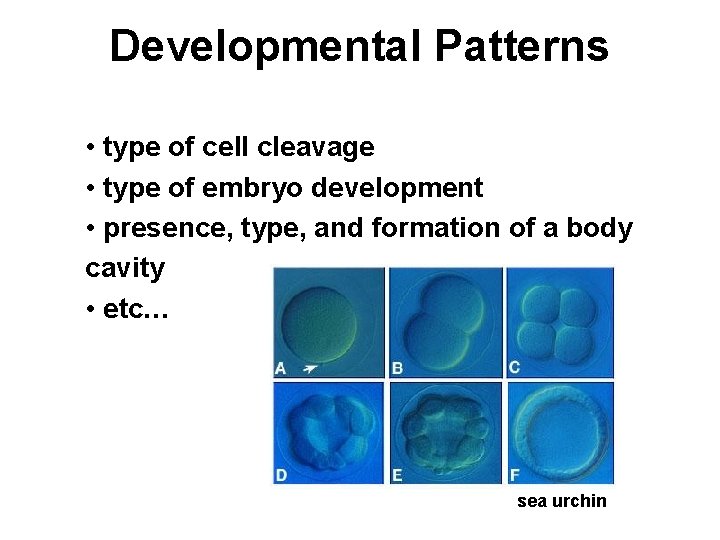 Developmental Patterns

• type of cell cleavage
• type of embryo development
• presence, type, and formation of a body cavity
• etc…

A
B
C
D
E
F

sea urchin